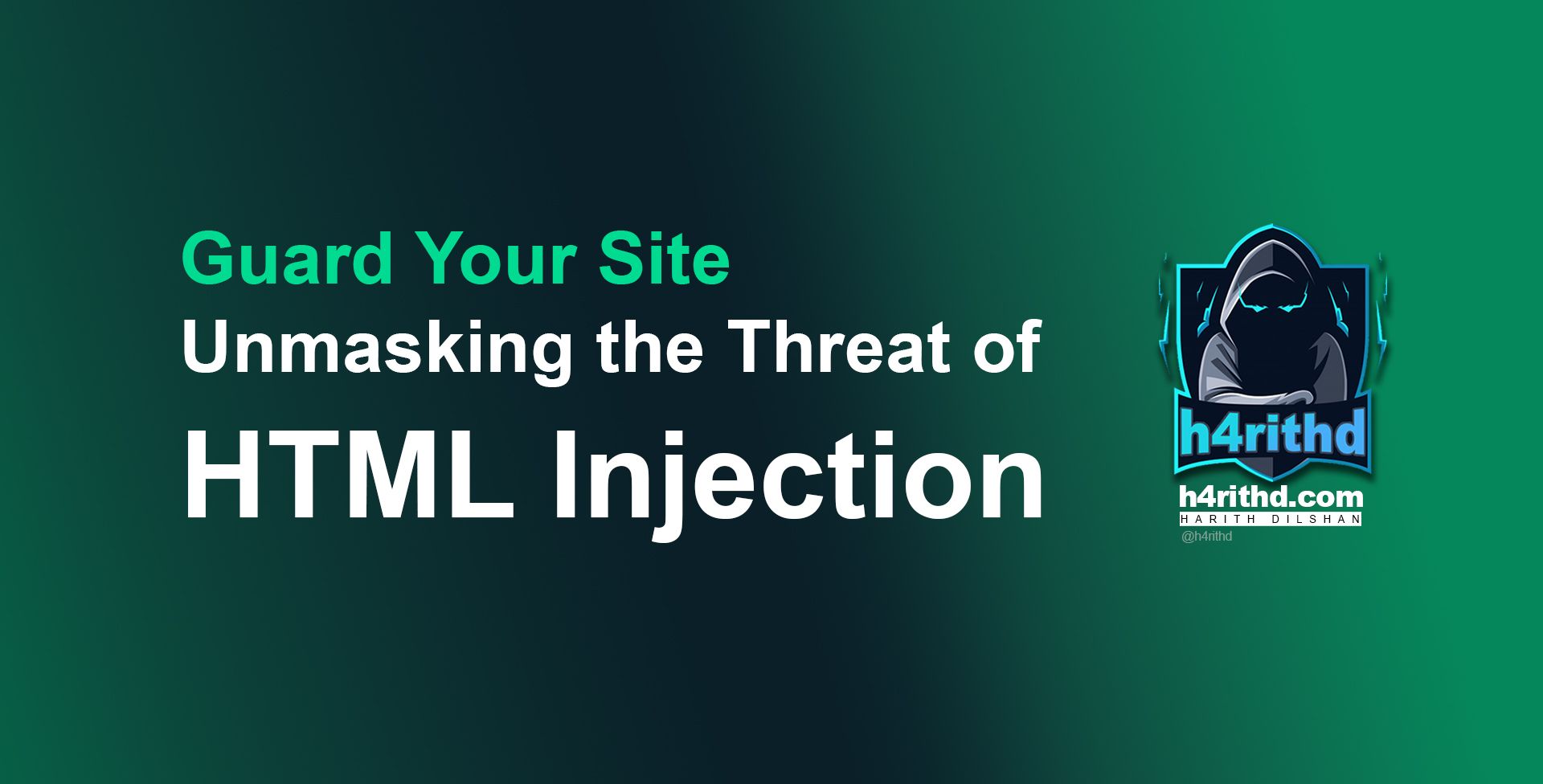 Guard Your Site
Unmasking the Threat of
HTML Injection

h4rithd
h4rithd.com
HARITH DILSHAN
@h4rithd